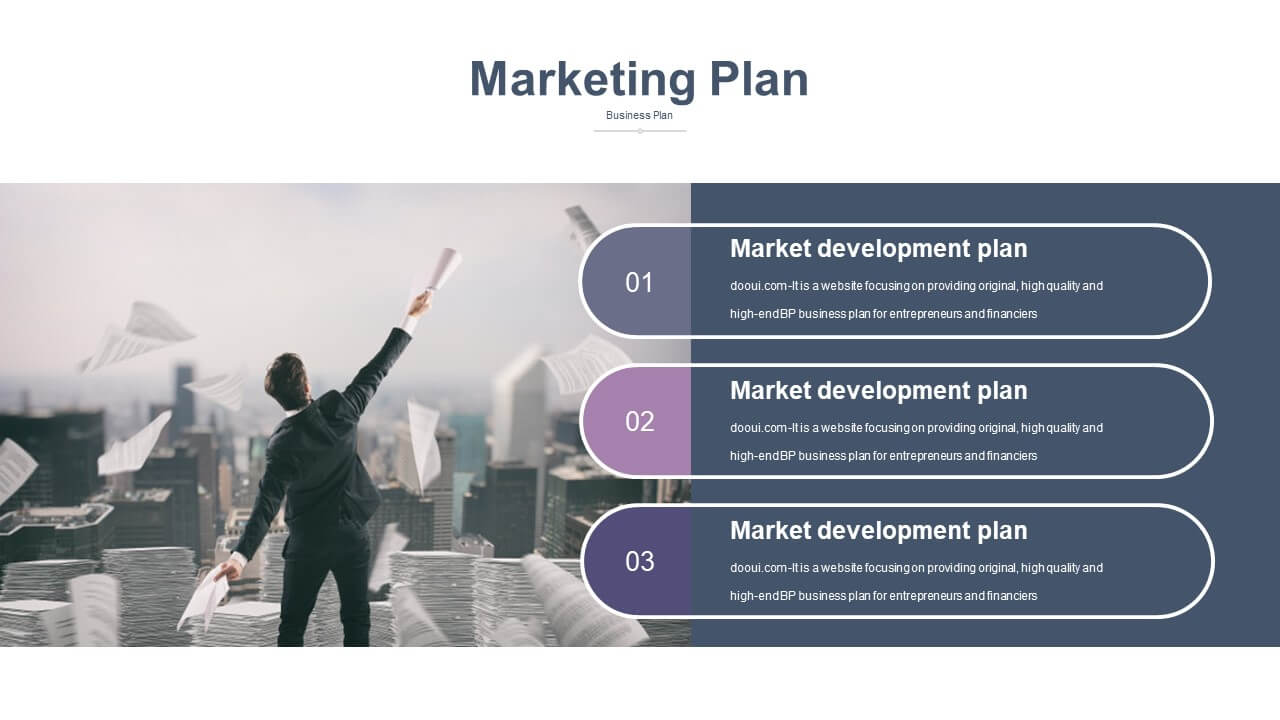 Marketing Plan

Business Plan

01

Market development plan

dooui.com-It is a website focusing on providing original, high quality and high-end BP business plan for entrepreneurs and financiers

02

Market development plan

dooui.com-It is a website focusing on providing original, high quality and high-end BP business plan for entrepreneurs and financiers

03

Market development plan

dooui.com-It is a website focusing on providing original, high quality and high-end BP business plan for entrepreneurs and financiers